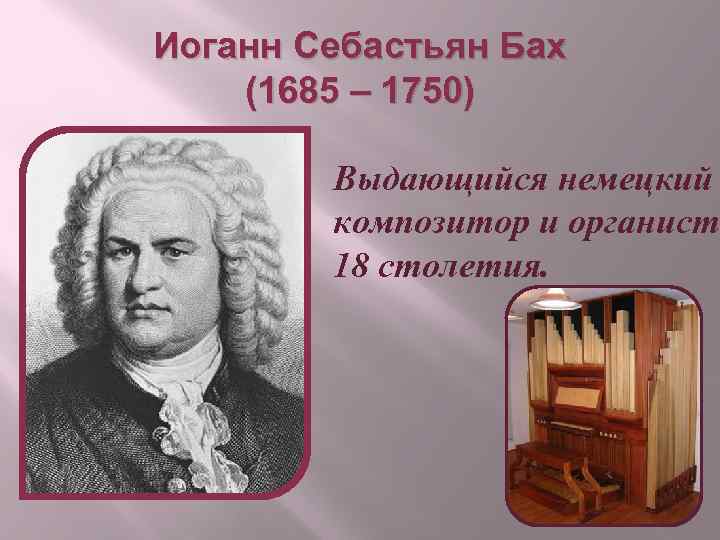 Иоганн Себастьян Бах
(1685 – 1750)

Выдающийся немецкий композитор и органист 18 столетия.